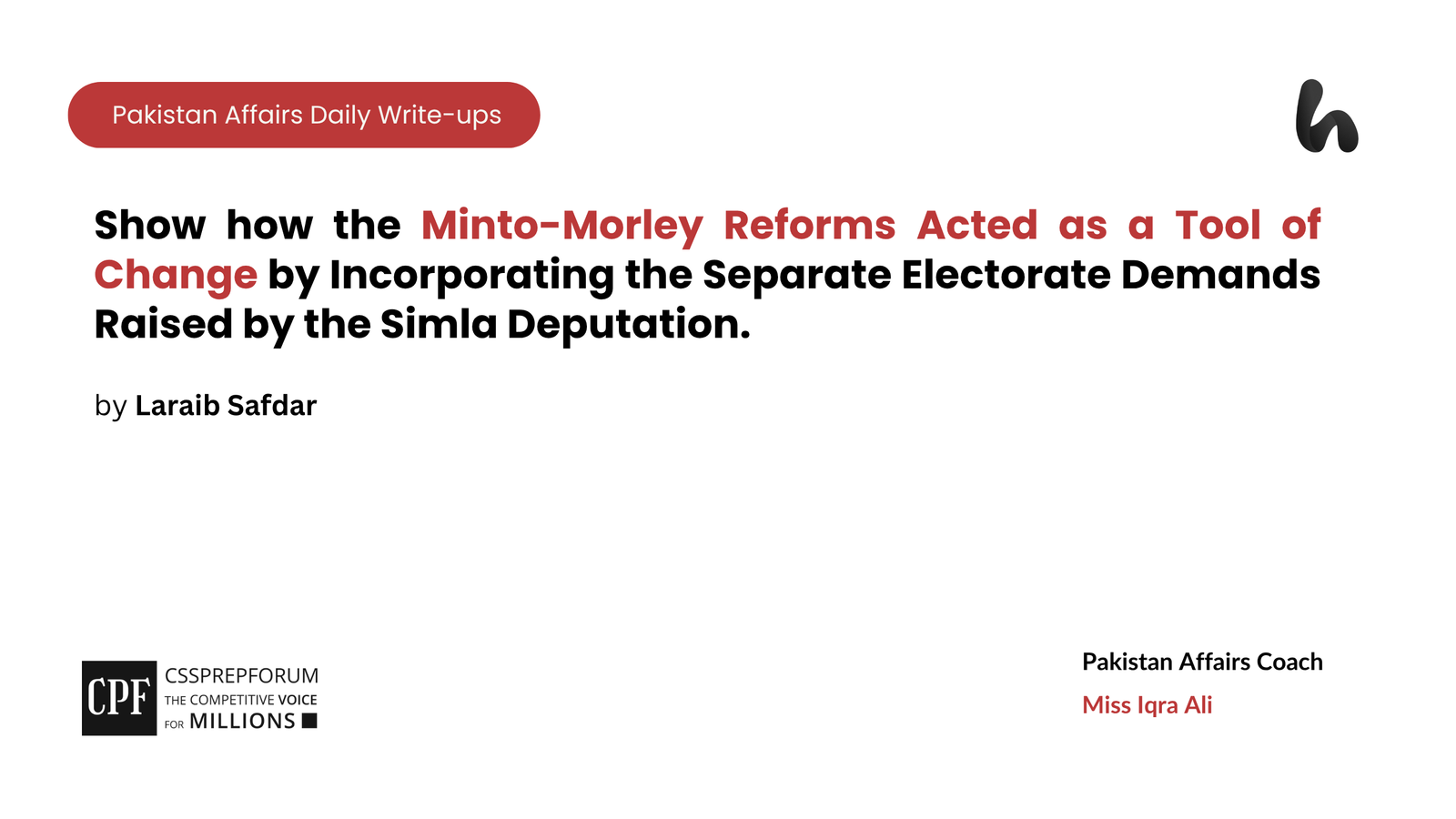 Pakistan Affairs Daily Write-ups

Show how the Minto-Morley Reforms Acted as a Tool of Change by Incorporating the Separate Electorate Demands Raised by the Simla Deputation.

by Laraib Safdar

CPF CSSPREPFORUM THE COMPETITIVE VOICE FOR MILLIONS

Pakistan Affairs Coach

Miss Iqra Ali